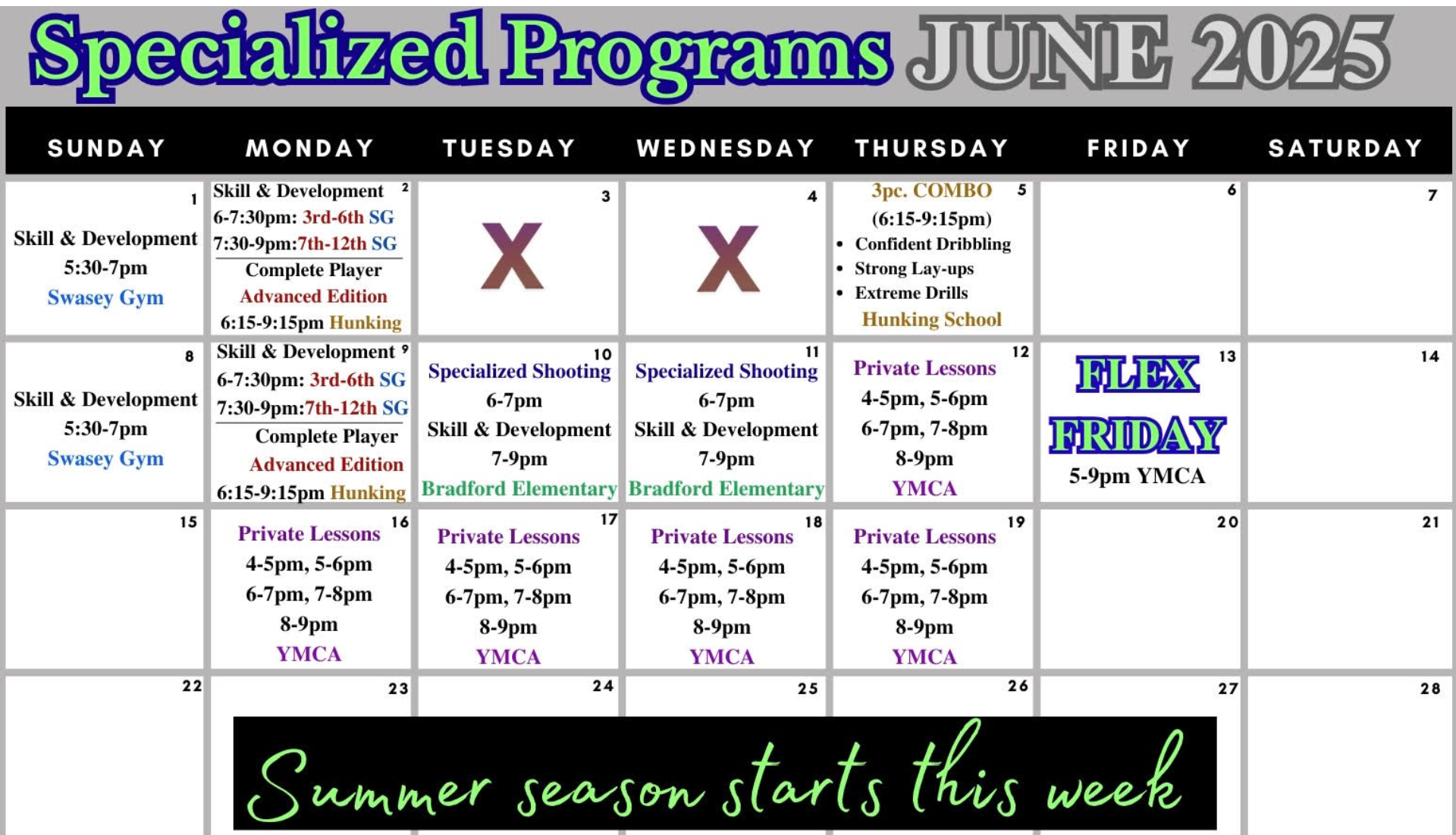 Specialized Programs JUNE 2025

| SUNDAY | MONDAY | TUESDAY | WEDNESDAY | THURSDAY | FRIDAY | SATURDAY |
|---|---|---|---|---|---|---|
| 1 Skill & Development 5:30-7pm Swasey Gym | 2 Skill & Development 6-7:30pm: 3rd-6th SG 7:30-9pm:7th-12th SG Complete Player Advanced Edition 6:15-9:15pm Hunking | 3 X | 4 X | 5 3pc. COMBO (6:15-9:15pm) • Confident Dribbling • Strong Lay-ups • Extreme Drills Hunking School | 6 | 7 |
| 8 Skill & Development 5:30-7pm Swasey Gym | 9 Skill & Development 6-7:30pm: 3rd-6th SG 7:30-9pm:7th-12th SG Complete Player Advanced Edition 6:15-9:15pm Hunking | 10 Specialized Shooting 6-7pm Skill & Development 7-9pm Bradford Elementary | 11 Specialized Shooting 6-7pm Skill & Development 7-9pm Bradford Elementary | 12 Private Lessons 4-5pm, 5-6pm 6-7pm, 7-8pm 8-9pm YMCA | 13 FLEX FRIDAY 5-9pm YMCA | 14 |
| 15 | 16 Private Lessons 4-5pm, 5-6pm 6-7pm, 7-8pm 8-9pm YMCA | 17 Private Lessons 4-5pm, 5-6pm 6-7pm, 7-8pm 8-9pm YMCA | 18 Private Lessons 4-5pm, 5-6pm 6-7pm, 7-8pm 8-9pm YMCA | 19 Private Lessons 4-5pm, 5-6pm 6-7pm, 7-8pm 8-9pm YMCA | 20 | 21 |
| 22 | 23 | 24 | 25 | 26 | 27 | 28 |

Summer season starts this week